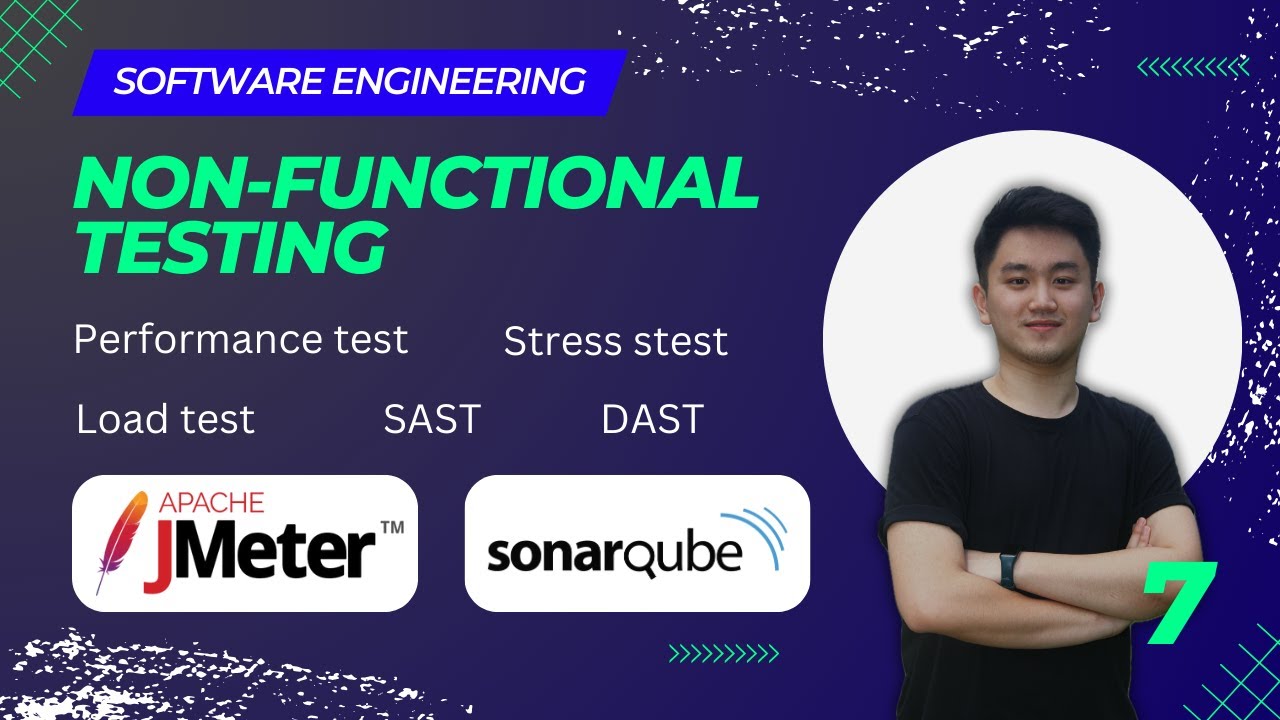 SOFTWARE ENGINEERING

NON-FUNCTIONAL TESTING

Performance test

Stress stest

Load test

SAST

DAST

APACHE JMeter™

sonarqube

7